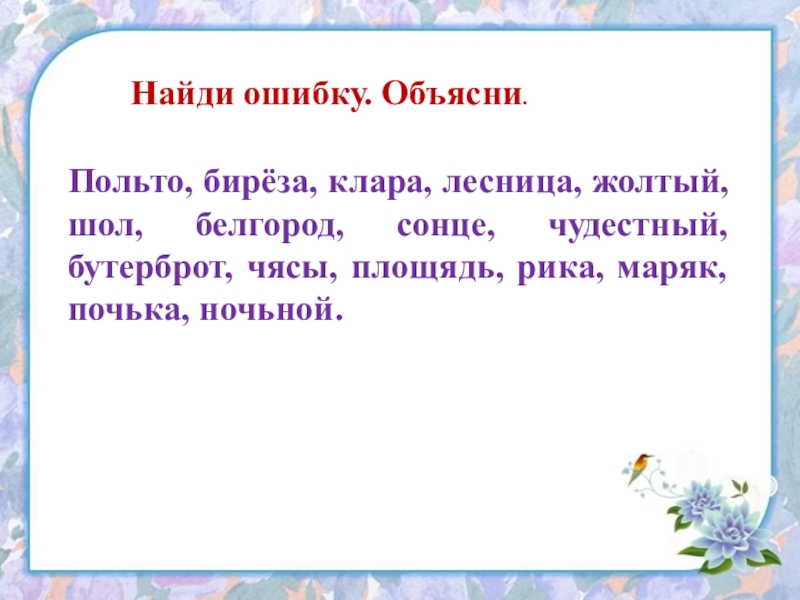 Найди ошибку. Объясни.

Польто, бирёза, клара, лесница, жолтый, шол, белгород, сонце, чудестный, бутерброт, чясы, площядь, рика, маряк, почька, ночьной.